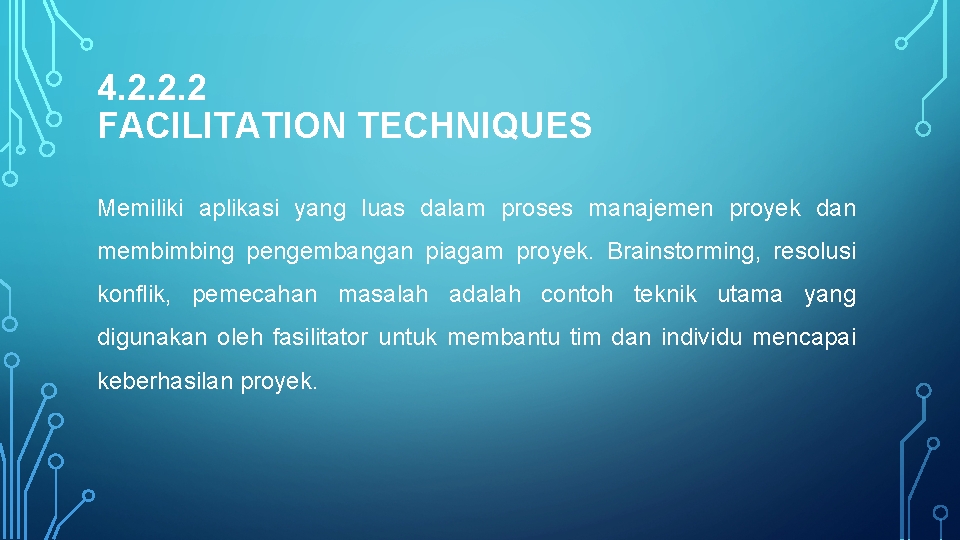 4.2.2.2
FACILITATION TECHNIQUES

Memiliki aplikasi yang luas dalam proses manajemen proyek dan membimbing pengembangan piagam proyek. Brainstorming, resolusi konflik, pemecahan masalah adalah contoh teknik utama yang digunakan oleh fasilitator untuk membantu tim dan individu mencapai keberhasilan proyek.